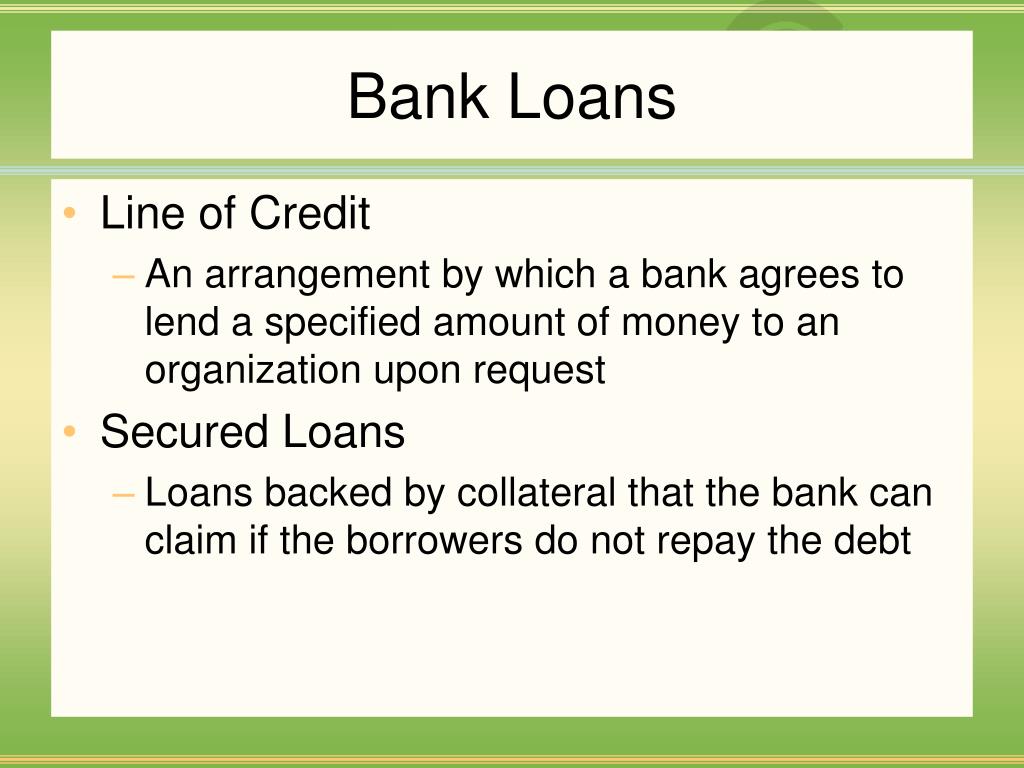 Bank Loans

• Line of Credit
– An arrangement by which a bank agrees to lend a specified amount of money to an organization upon request
• Secured Loans
– Loans backed by collateral that the bank can claim if the borrowers do not repay the debt